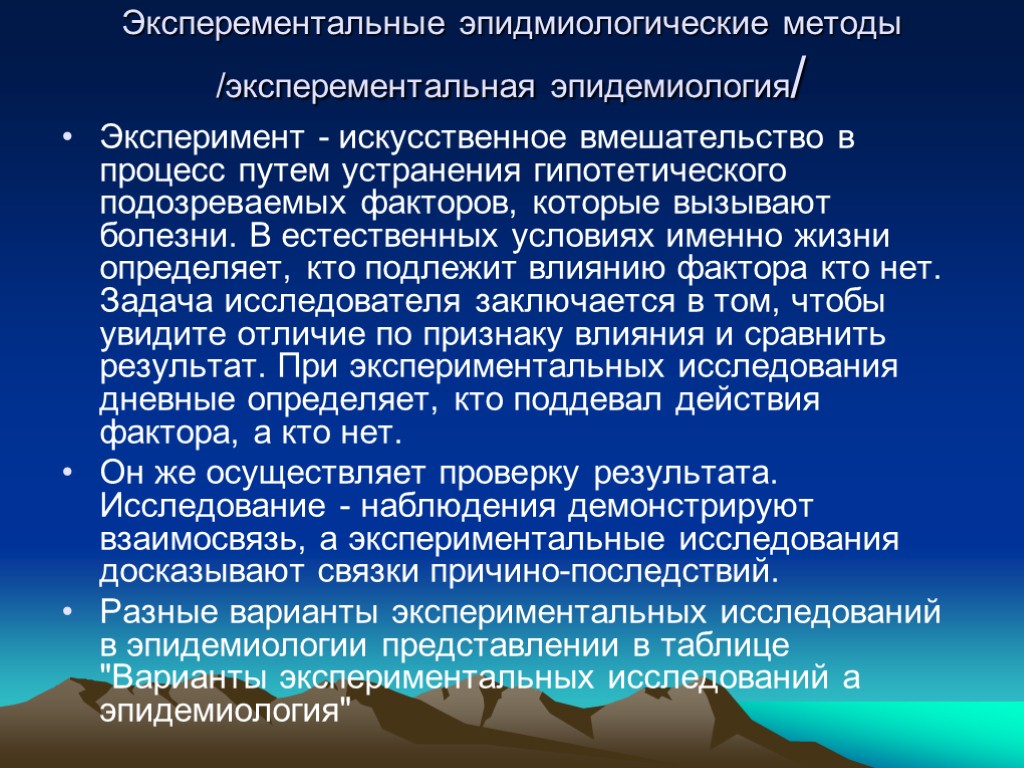 Эксперементальные эпидмиологические методы /эксперементальная эпидемиология/

• Эксперимент - искусственное вмешательство в процесс путем устранения гипотетического подозреваемых факторов, которые вызывают болезни. В естественных условиях именно жизни определяет, кто подлежит влиянию фактора кто нет. Задача исследователя заключается в том, чтобы увидите отличие по признаку влияния и сравнить результат. При экспериментальных исследования дневные определяет, кто поддевал действия фактора, а кто нет.

• Он же осуществляет проверку результата. Исследование - наблюдения демонстрируют взаимосвязь, а экспериментальные исследования досказывают связки причино-последствий.

• Разные варианты экспериментальных исследований в эпидемиологии представлении в таблице "Варианты экспериментальных исследований а эпидемиология"